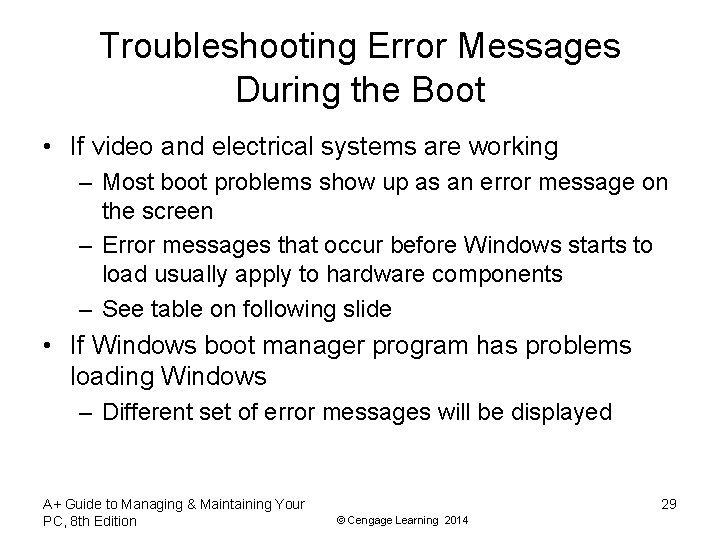 Troubleshooting Error Messages During the Boot

• If video and electrical systems are working
– Most boot problems show up as an error message on the screen
– Error messages that occur before Windows starts to load usually apply to hardware components
– See table on following slide
• If Windows boot manager program has problems loading Windows
– Different set of error messages will be displayed

A+ Guide to Managing & Maintaining Your PC, 8th Edition

© Cengage Learning 2014

29